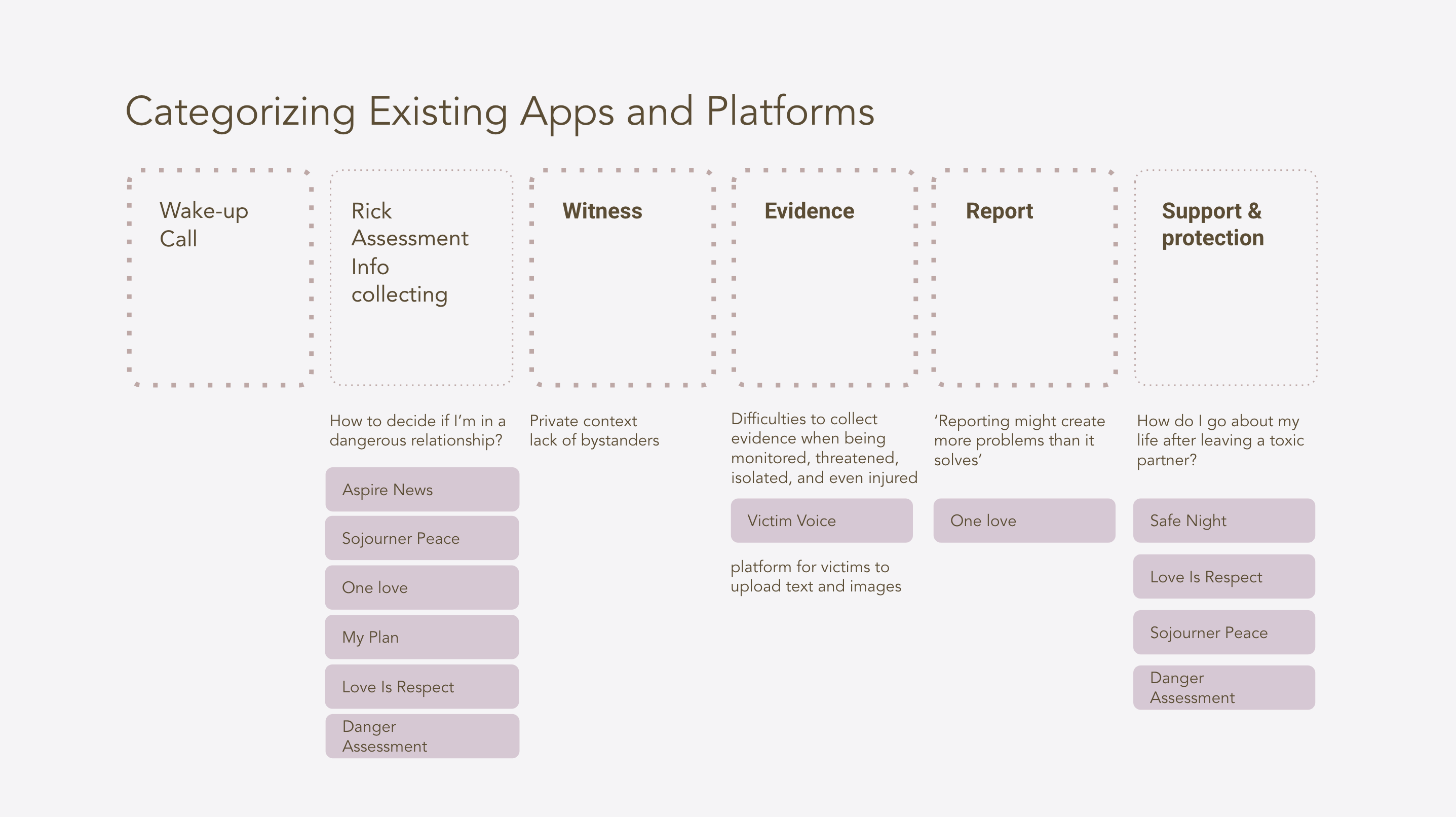 Categorizing Existing Apps and Platforms

Wake-up Call

Rick Assessment Info collecting

How to decide if I'm in a dangerous relationship?

Aspire News

Sojourner Peace

One love

My Plan

Love Is Respect

Danger Assessment

Witness

Private context lack of bystanders

Evidence

Difficulties to collect evidence when being monitored, threatened, isolated, and even injured

Victim Voice

platform for victims to upload text and images

Report

'Reporting might create more problems than it solves'

One love

Support & protection

How do I go about my life after leaving a toxic partner?

Safe Night

Love Is Respect

Sojourner Peace

Danger Assessment